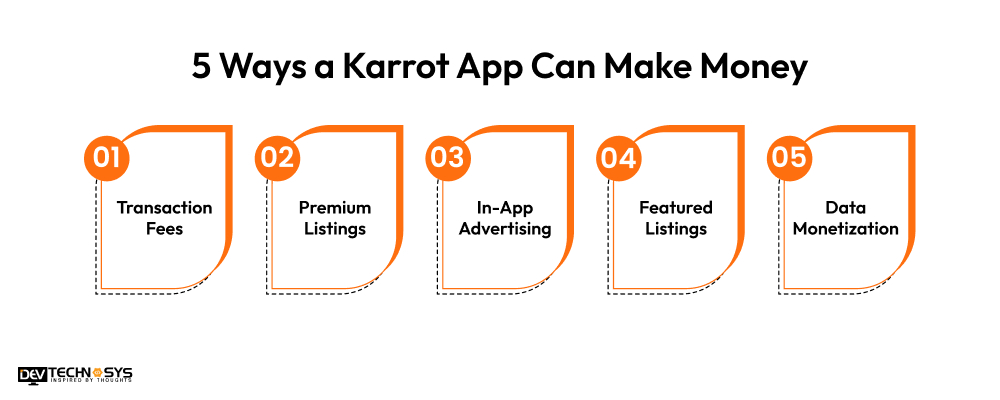 5 Ways a Karrot App Can Make Money

01
Transaction Fees

02
Premium Listings

03
In-App Advertising

04
Featured Listings

05
Data Monetization

DEV TECHNOSYS
INSPIRED BY THOUGHTS